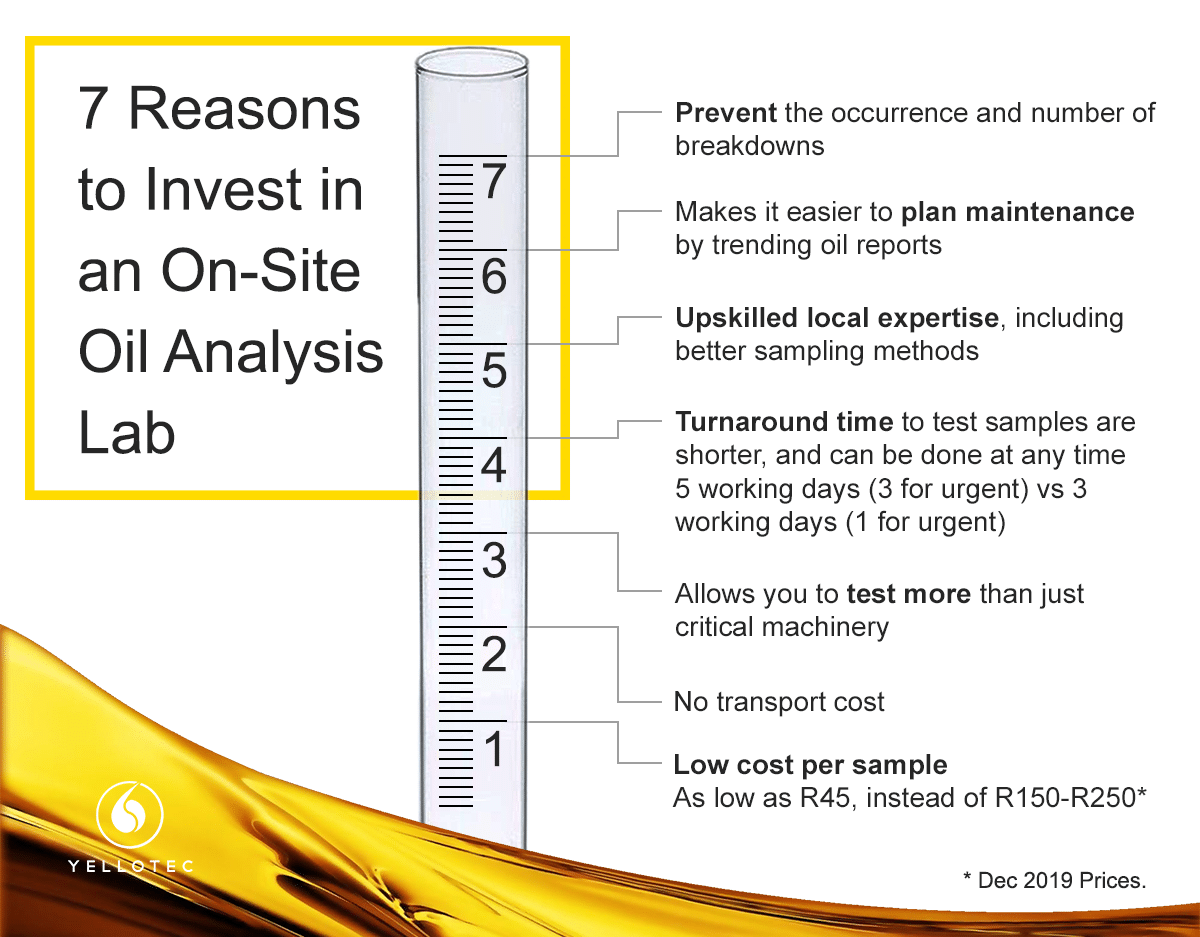 7 Reasons to Invest in an On-Site Oil Analysis Lab

7
6
5
4
3
2
1

Prevent the occurrence and number of breakdowns

Makes it easier to plan maintenance by trending oil reports

Upskilled local expertise, including better sampling methods

Turnaround time to test samples are shorter, and can be done at any time 5 working days (3 for urgent) vs 3 working days (1 for urgent)

Allows you to test more than just critical machinery

No transport cost

Low cost per sample
As low as R45, instead of R150-R250*

YELLOTEC

* Dec 2019 Prices.